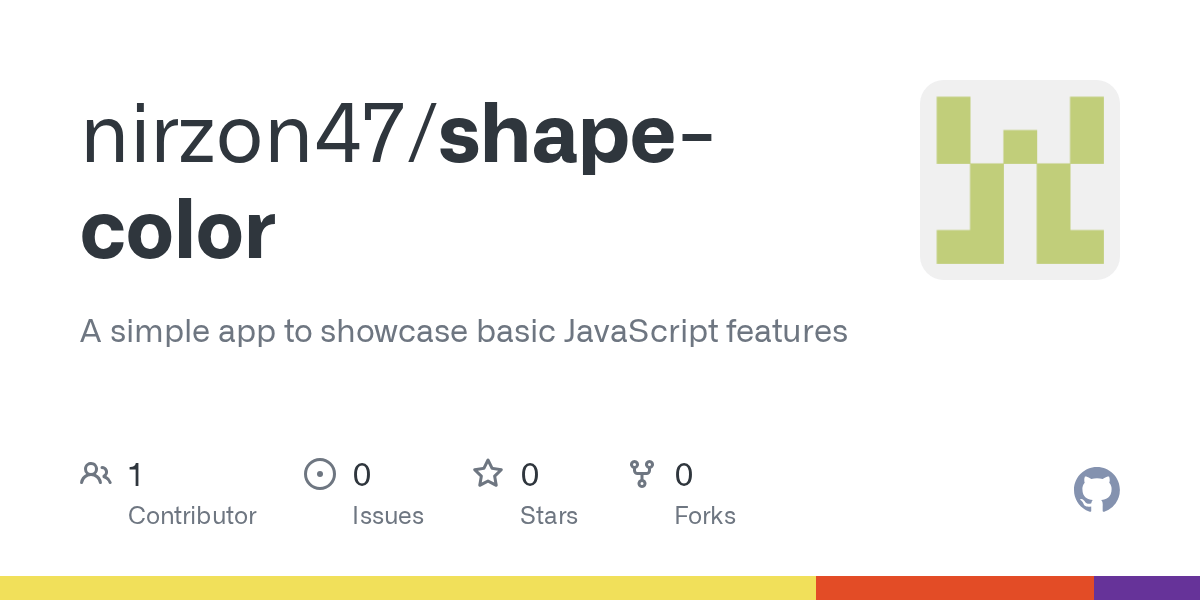 nirzon47/shape-color

A simple app to showcase basic JavaScript features

1 Contributor

0 Issues

0 Stars

0 Forks